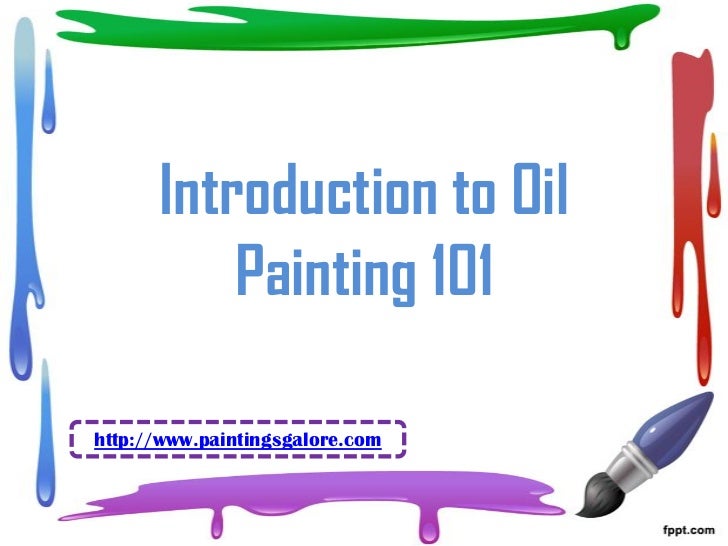 Introduction to Oil Painting 101

http://www.paintingsgalore.com

fppt.com